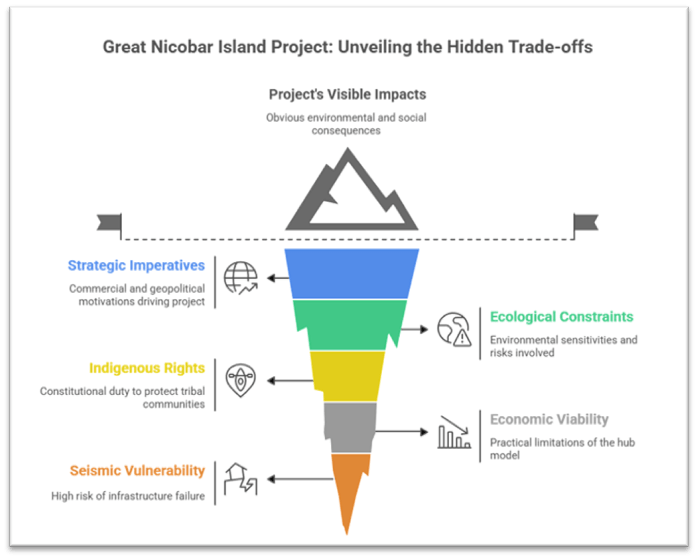 Great Nicobar Island Project: Unveiling the Hidden Trade-offs

Project's Visible Impacts

Obvious environmental and social consequences

Strategic Imperatives

Commercial and geopolitical motivations driving project

Ecological Constraints

Environmental sensitivities and risks involved

Indigenous Rights

Constitutional duty to protect tribal communities

Economic Viability

Practical limitations of the hub model

Seismic Vulnerability

High risk of infrastructure failure